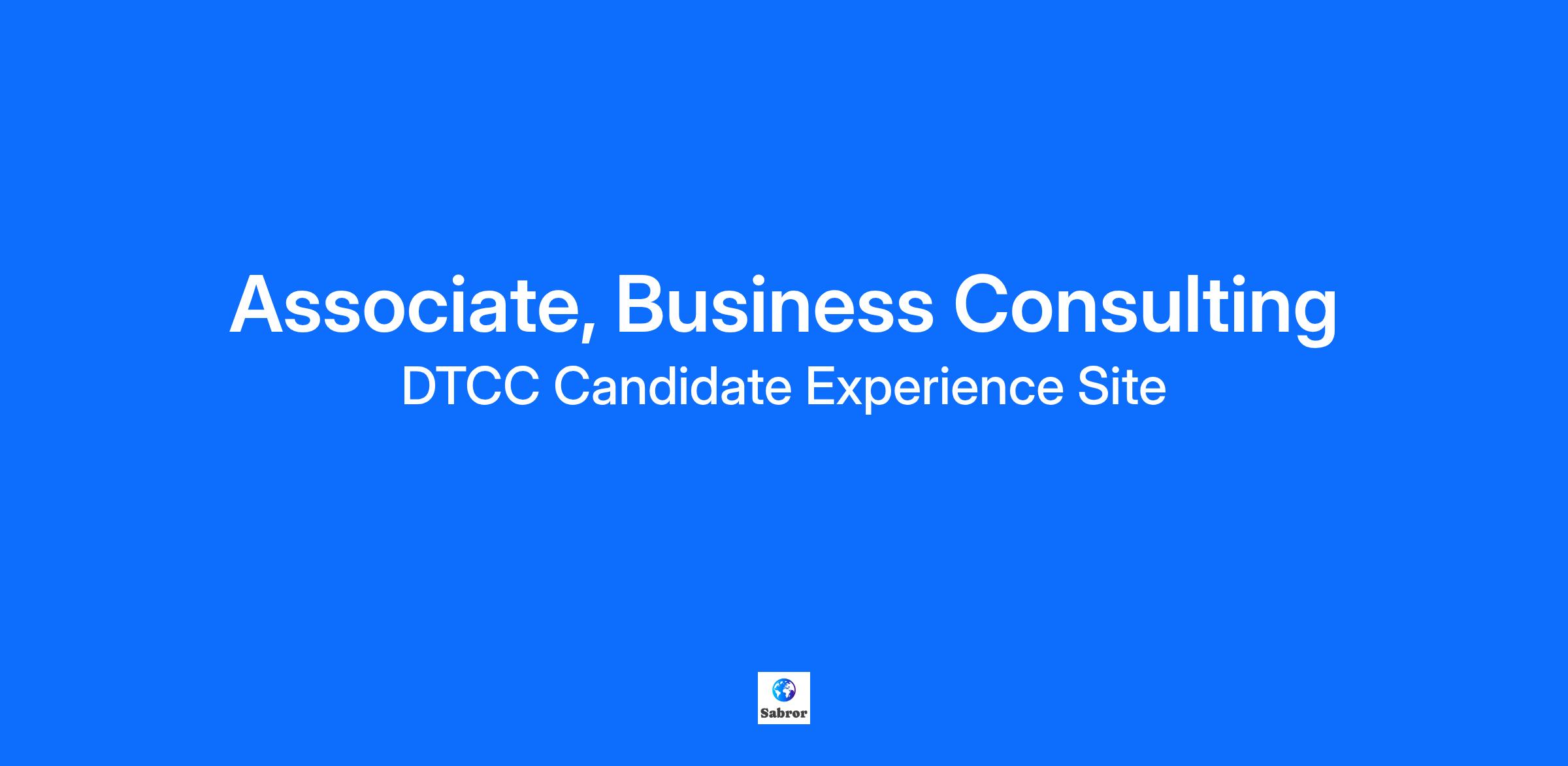 Associate, Business Consulting
DTCC Candidate Experience Site

Sabror